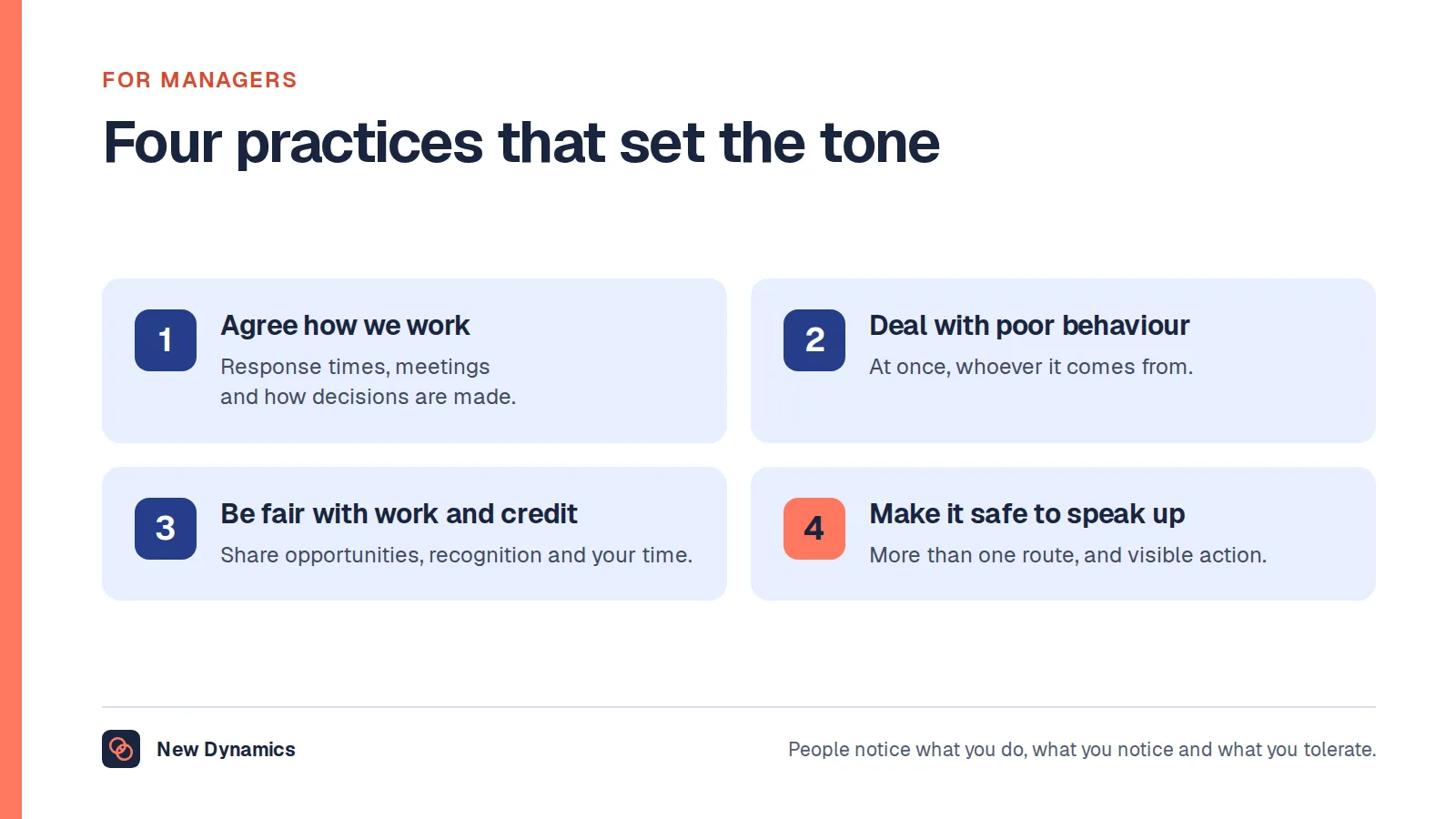 FOR MANAGERS

Four practices that set the tone

1

Agree how we work

Response times, meetings and how decisions are made.

2

Deal with poor behaviour

At once, whoever it comes from.

3

Be fair with work and credit

Share opportunities, recognition and your time.

4

Make it safe to speak up

More than one route, and visible action.

New Dynamics

People notice what you do, what you notice and what you tolerate.